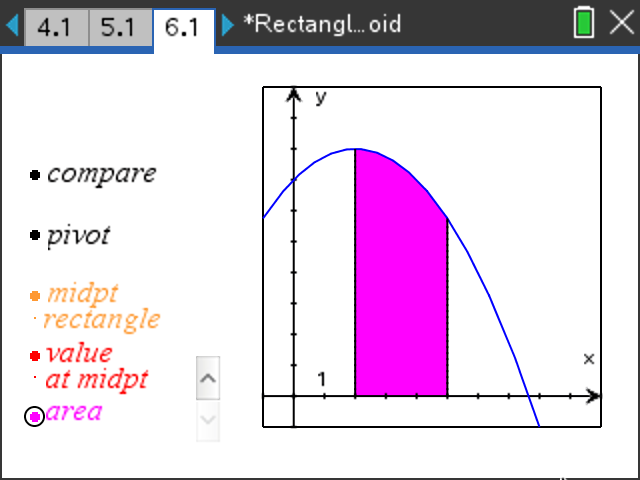 4.1 5.1 6.1 *Rectangl...oid

compare

pivot

midpt rectangle

value at midpt

area

y

x

1